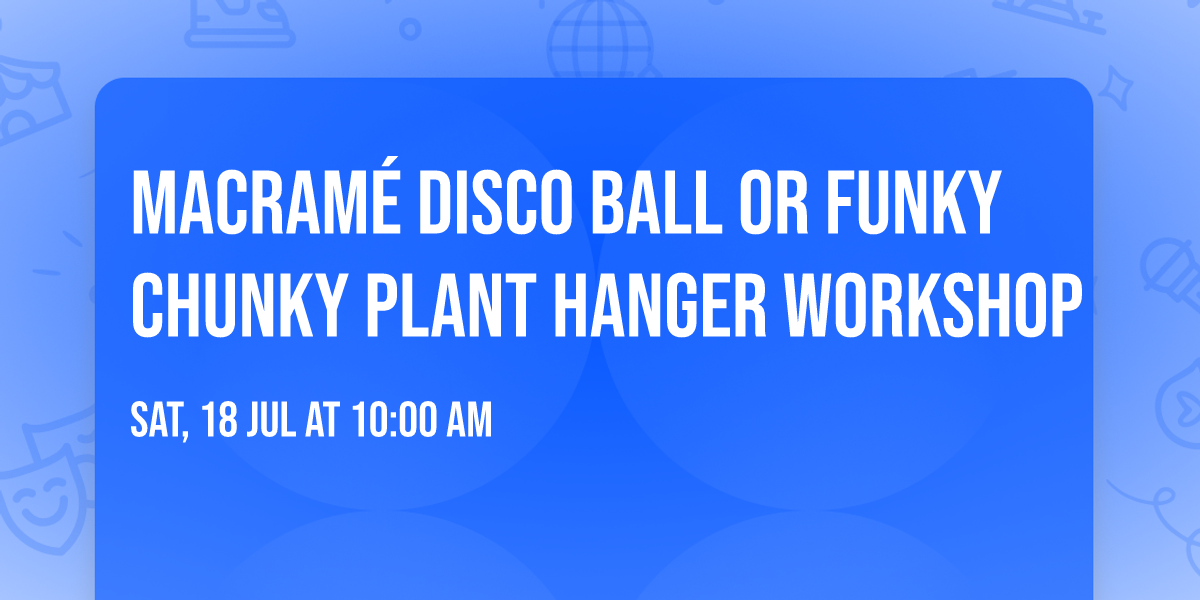 MACRAMÉ DISCO BALL OR FUNKY CHUNKY PLANT HANGER WORKSHOP

SAT, 18 JUL AT 10:00 AM